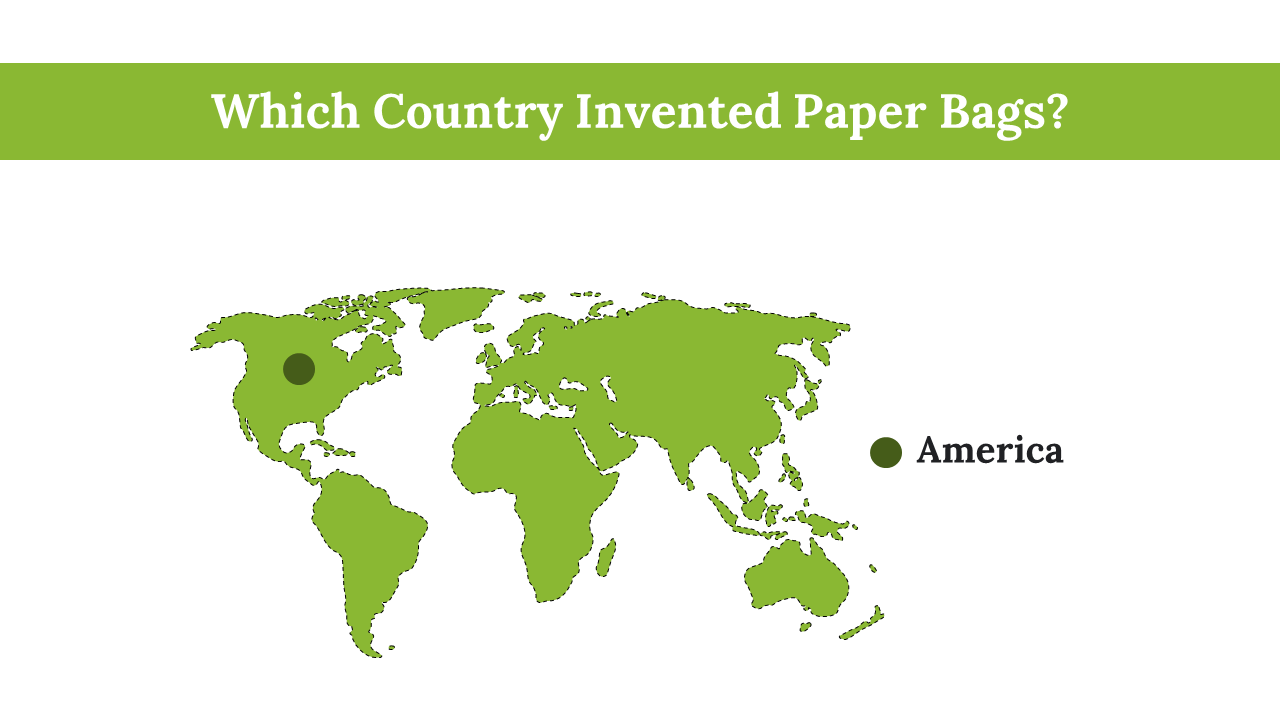 Which Country Invented Paper Bags?

America